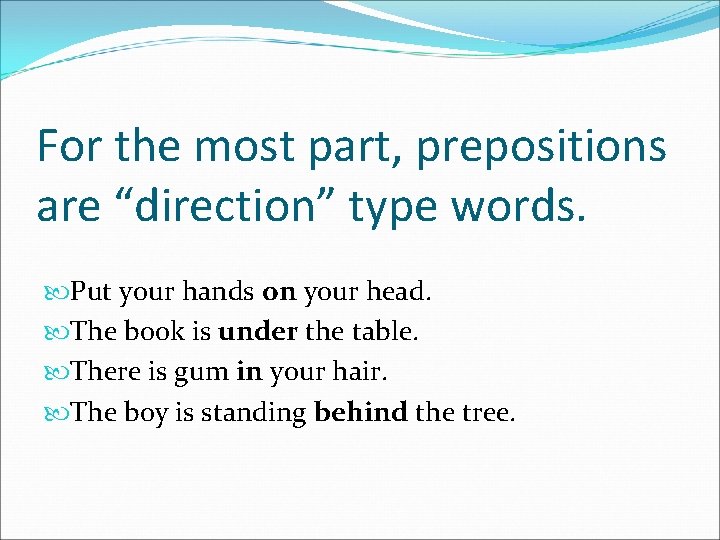 For the most part, prepositions are “direction” type words.

Put your hands **on** your head.
The book is **under** the table.
There is gum **in** your hair.
The boy is standing **behind** the tree.